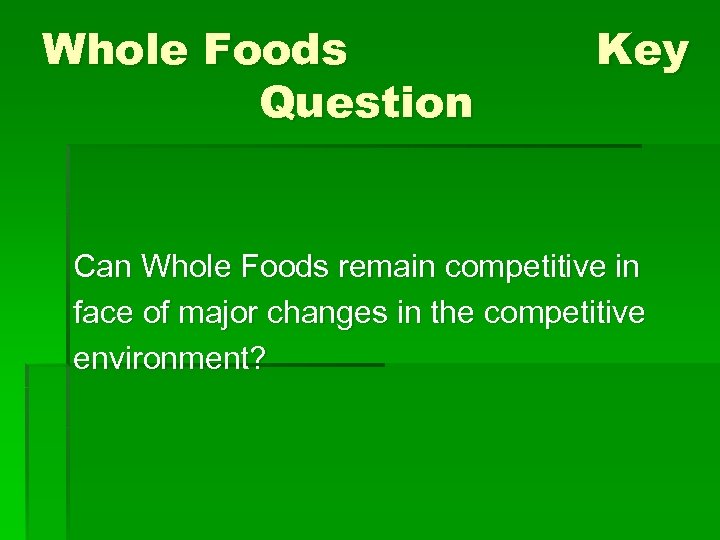 Whole Foods Key Question

Can Whole Foods remain competitive in face of major changes in the competitive environment?